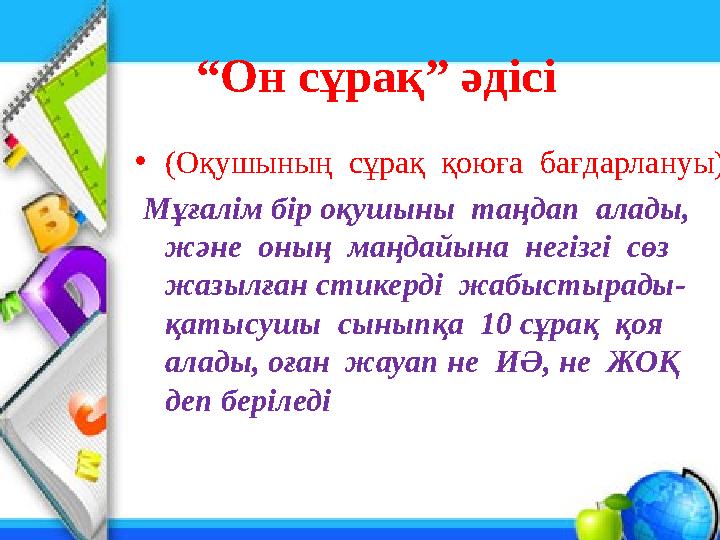 “Он сұрақ” әдісі

• (Оқушының сұрақ қоюға бағдарлануы)

Мұғалім бір оқушыны таңдап алады, және оның маңдайына негізгі сөз жазылған стикерді жабыстырады- қатысушы сыныпқа 10 сұрақ қоя алады, оған жауап не ИӘ, не ЖОҚ деп беріледі